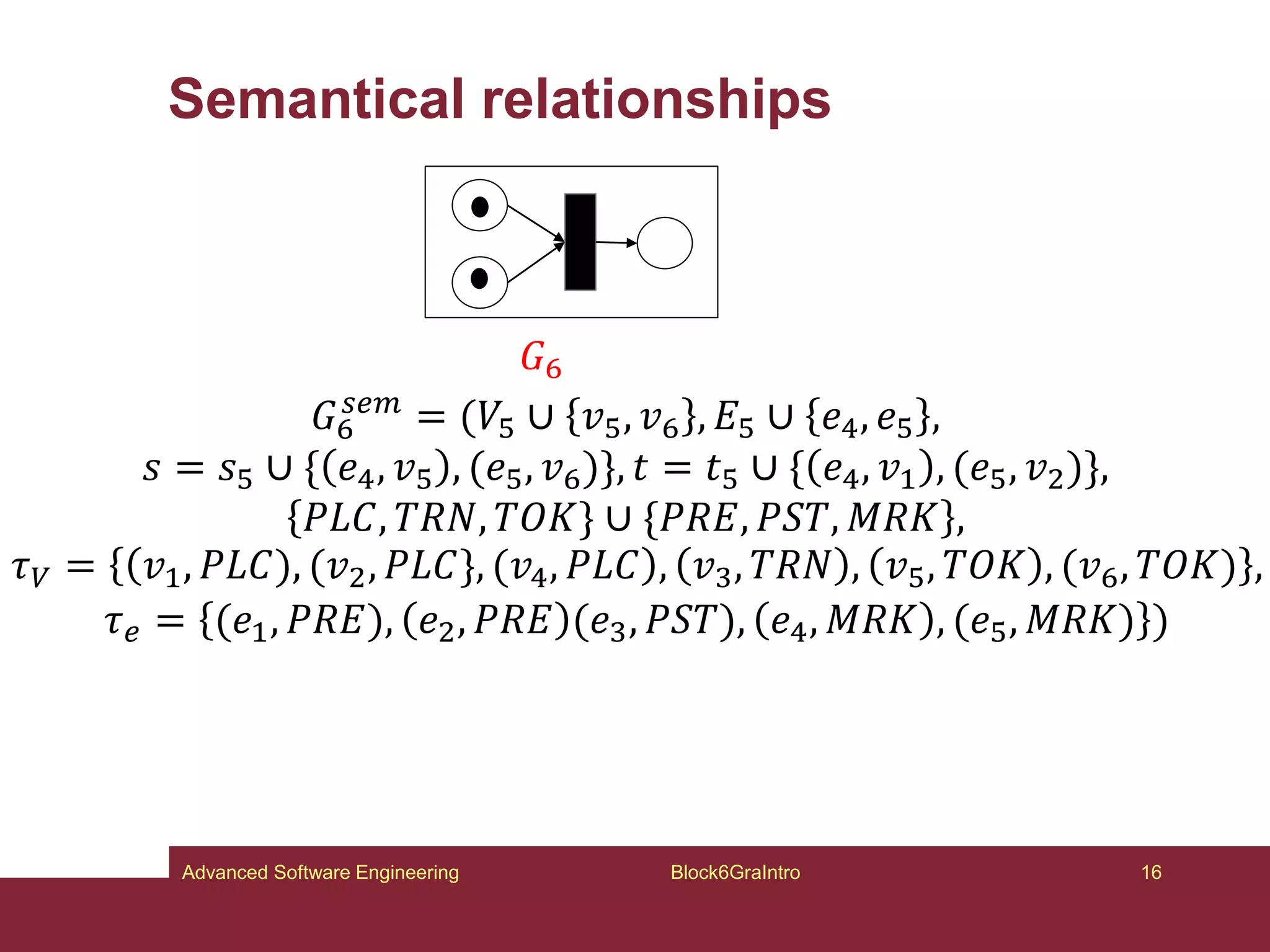 Semantical relationships

$G_6$

$G_6^{sem} = (V_5 \cup \{v_5, v_6\}, E_5 \cup \{e_4, e_5\},$
$s = s_5 \cup \{(e_4, v_5), (e_5, v_6)\}, t = t_5 \cup \{(e_4, v_1), (e_5, v_2)\},$
$\{PLC, TRN, TOK\} \cup \{PRE, PST, MRK\},$
$\tau_V = \{(v_1, PLC), (v_2, PLC\}, (v_4, PLC), (v_3, TRN), (v_5, TOK), (v_6, TOK)\},$
$\tau_e = \{(e_1, PRE), (e_2, PRE)(e_3, PST), (e_4, MRK), (e_5, MRK)\})$

Advanced Software Engineering Block6GraIntro 16